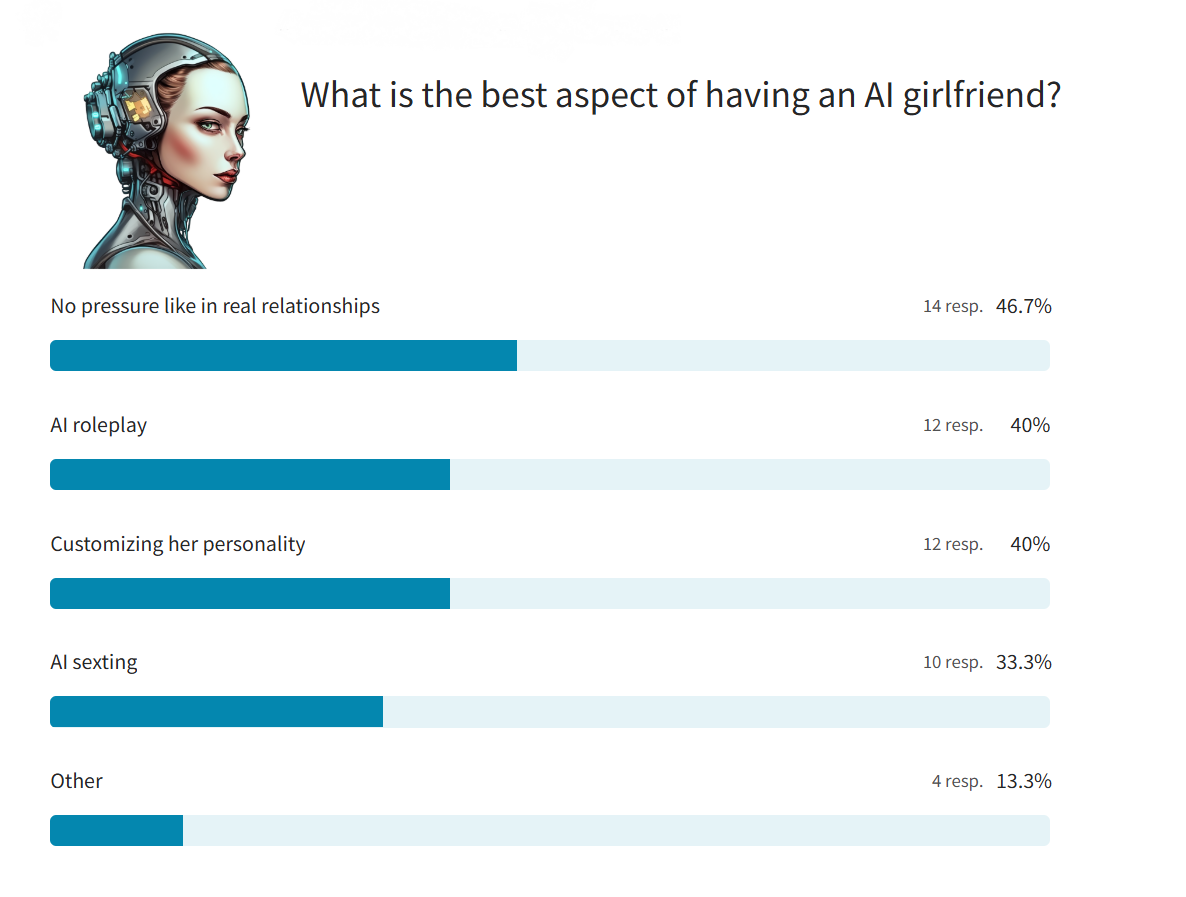 What is the best aspect of having an AI girlfriend?

No pressure like in real relationships 14 resp. 46.7%

AI roleplay 12 resp. 40%

Customizing her personality 12 resp. 40%

AI sexting 10 resp. 33.3%

Other 4 resp. 13.3%